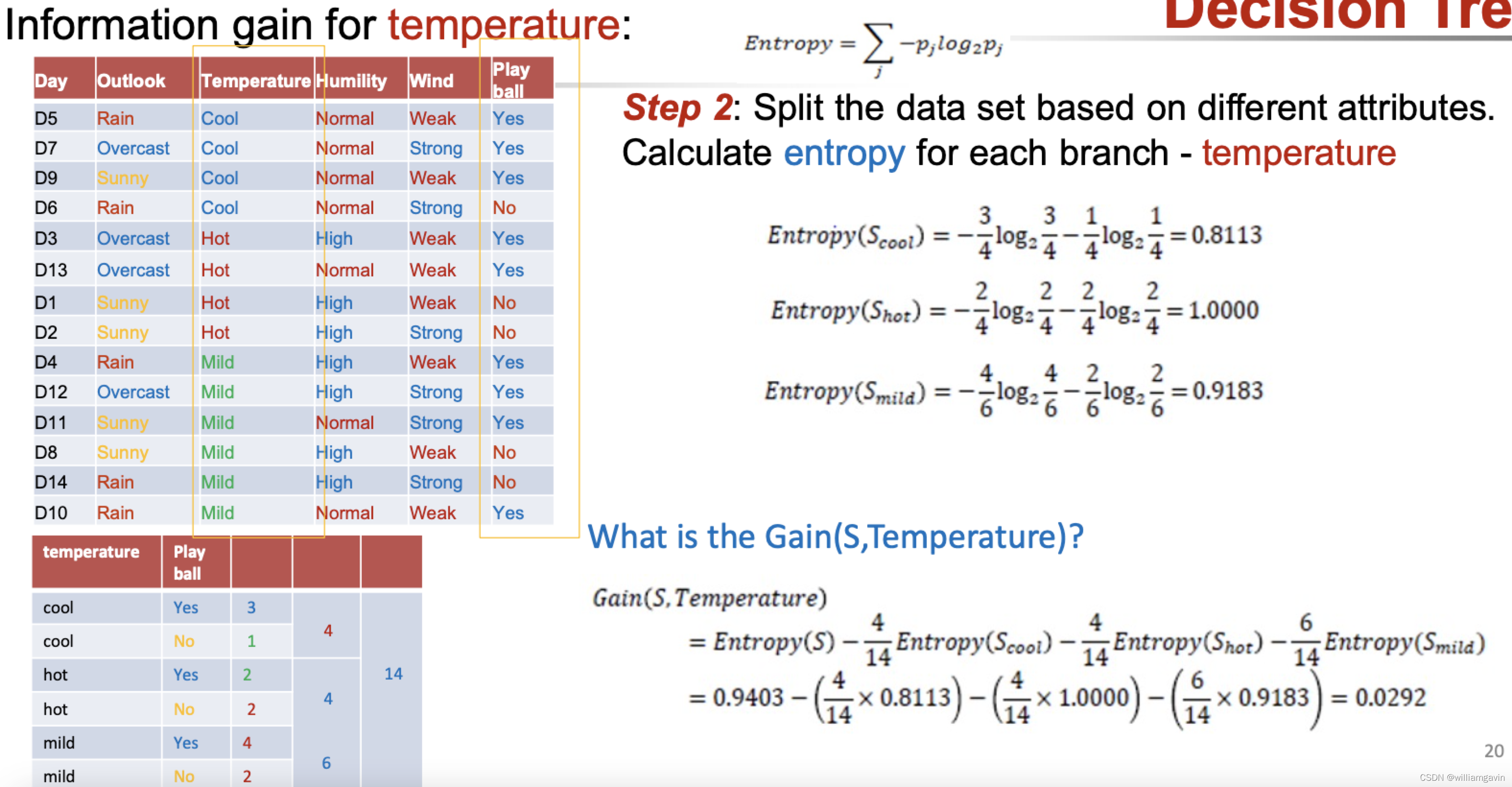 Information gain for temperature:

Decision Tre

$Entropy = \sum_j -p_j log_2 p_j$

| Day | Outlook | Temperature | Humility | Wind | Play ball |
|---|---|---|---|---|---|
| D5 | Rain | Cool | Normal | Weak | Yes |
| D7 | Overcast | Cool | Normal | Strong | Yes |
| D9 | Sunny | Cool | Normal | Weak | Yes |
| D6 | Rain | Cool | Normal | Strong | No |
| D3 | Overcast | Hot | High | Weak | Yes |
| D13 | Overcast | Hot | Normal | Weak | Yes |
| D1 | Sunny | Hot | High | Weak | No |
| D2 | Sunny | Hot | High | Strong | No |
| D4 | Rain | Mild | High | Weak | Yes |
| D12 | Overcast | Mild | High | Strong | Yes |
| D11 | Sunny | Mild | Normal | Strong | Yes |
| D8 | Sunny | Mild | High | Weak | No |
| D14 | Rain | Mild | High | Strong | No |
| D10 | Rain | Mild | Normal | Weak | Yes |

| temperature | Play ball | | | |
|---|---|---|---|---|
| cool | Yes | 3 | 4 | 14 |
| cool | No | 1 | | |
| hot | Yes | 2 | 4 | |
| hot | No | 2 | | |
| mild | Yes | 4 | 6 | |
| mild | No | 2 | | |

Step 2: Split the data set based on different attributes. Calculate entropy for each branch - temperature

$Entropy(S_{cool}) = -\frac{3}{4}\log_2\frac{3}{4} - \frac{1}{4}\log_2\frac{1}{4} = 0.8113$

$Entropy(S_{hot}) = -\frac{2}{4}\log_2\frac{2}{4} - \frac{2}{4}\log_2\frac{2}{4} = 1.0000$

$Entropy(S_{mild}) = -\frac{4}{6}\log_2\frac{4}{6} - \frac{2}{6}\log_2\frac{2}{6} = 0.9183$

What is the Gain(S,Temperature)?

$Gain(S, Temperature)$
$= Entropy(S) - \frac{4}{14}Entropy(S_{cool}) - \frac{4}{14}Entropy(S_{hot}) - \frac{6}{14}Entropy(S_{mild})$
$= 0.9403 - \left(\frac{4}{14} \times 0.8113\right) - \left(\frac{4}{14} \times 1.0000\right) - \left(\frac{6}{14} \times 0.9183\right) = 0.0292$

20

CSDN @williamgavin